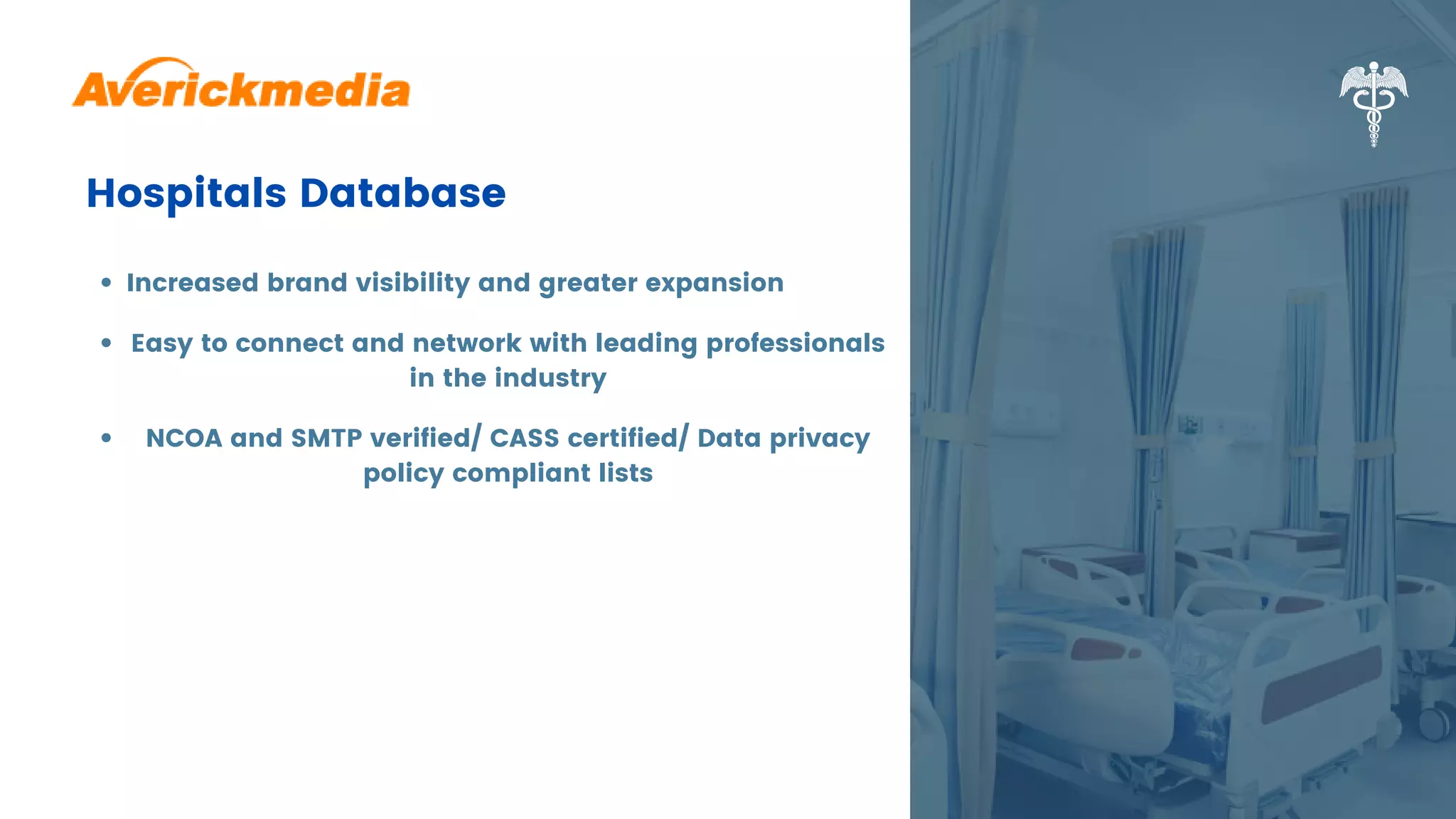 Averickmedia

Hospitals Database

• Increased brand visibility and greater expansion

• Easy to connect and network with leading professionals in the industry

• NCOA and SMTP verified/ CASS certified/ Data privacy policy compliant lists